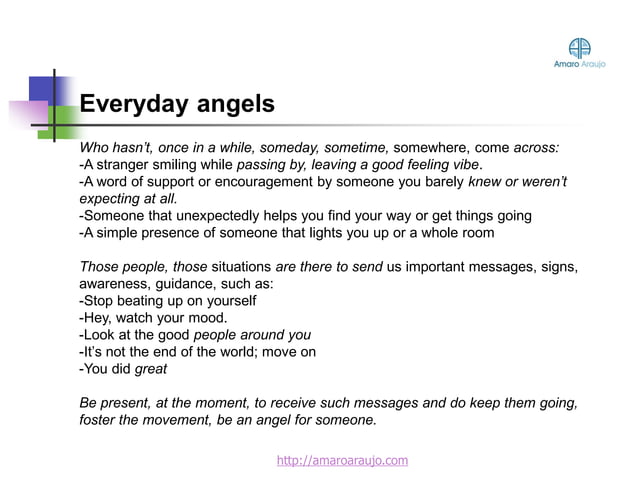 Amaro Araujo

Everyday angels

Who hasn't, once in a while, someday, sometime, somewhere, come across:
-A stranger smiling while passing by, leaving a good feeling vibe.
-A word of support or encouragement by someone you barely knew or weren't expecting at all.
-Someone that unexpectedly helps you find your way or get things going
-A simple presence of someone that lights you up or a whole room

Those people, those situations are there to send us important messages, signs, awareness, guidance, such as:
-Stop beating up on yourself
-Hey, watch your mood.
-Look at the good people around you
-It's not the end of the world; move on
-You did great

Be present, at the moment, to receive such messages and do keep them going, foster the movement, be an angel for someone.

http://amaroaraujo.com